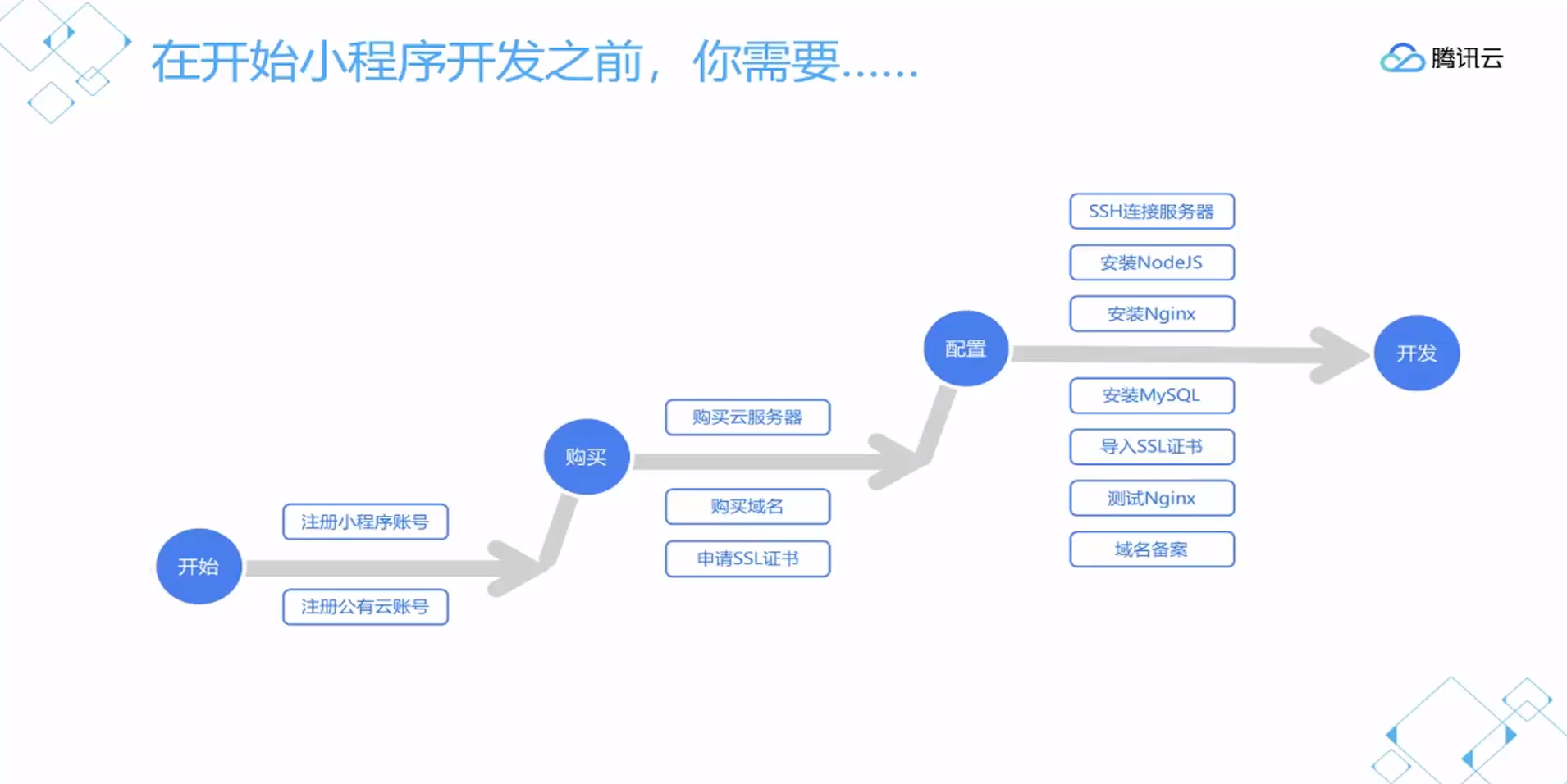 在开始小程序开发之前，你需要……

腾讯云

开始

注册小程序账号

注册公有云账号

购买

购买云服务器

购买域名

申请SSL证书

配置

SSH连接服务器

安装NodeJS

安装Nginx

安装MySQL

导入SSL证书

测试Nginx

域名备案

开发